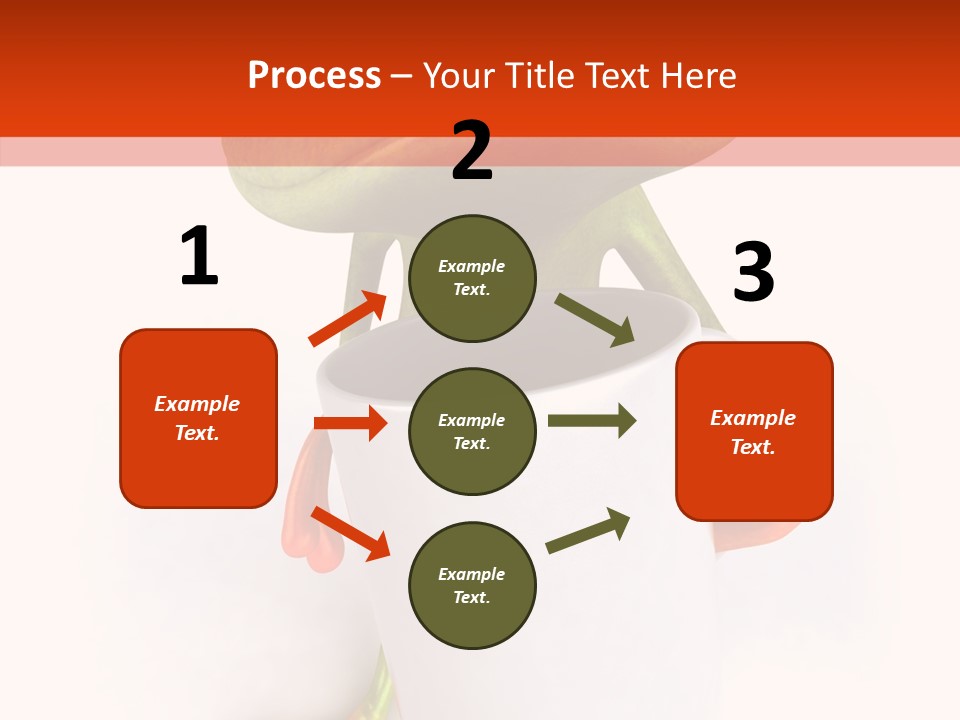 Process – Your Title Text Here

1

Example Text.

2

Example Text.

Example Text.

Example Text.

3

Example Text.